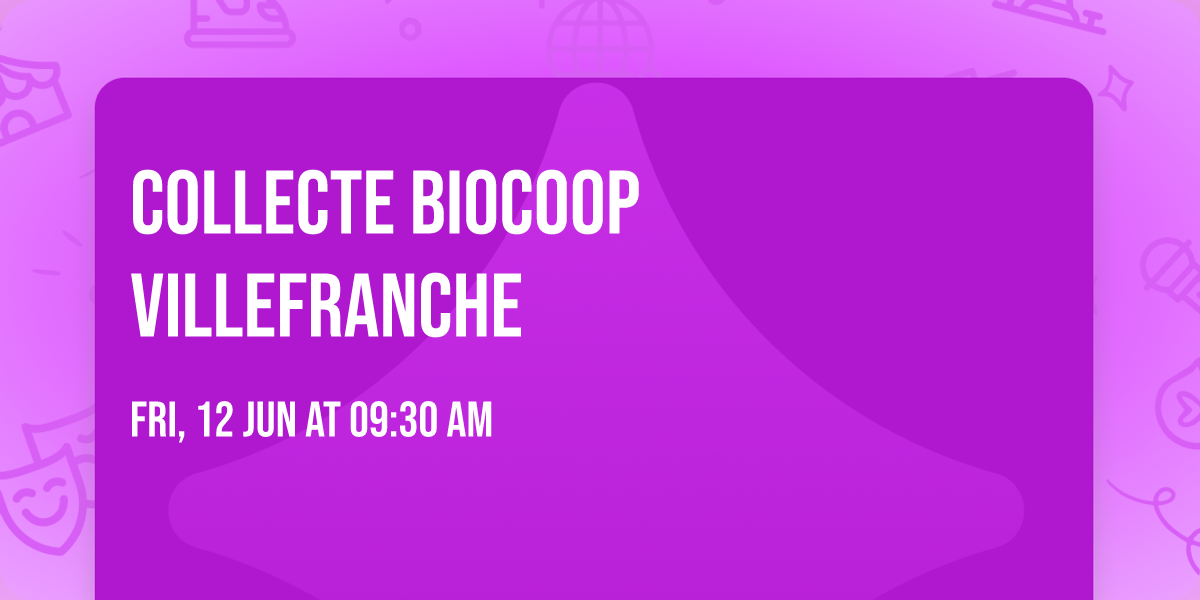 COLLECTE BIOCOOP VILLEFRANCHE

FRI, 12 JUN AT 09:30 AM